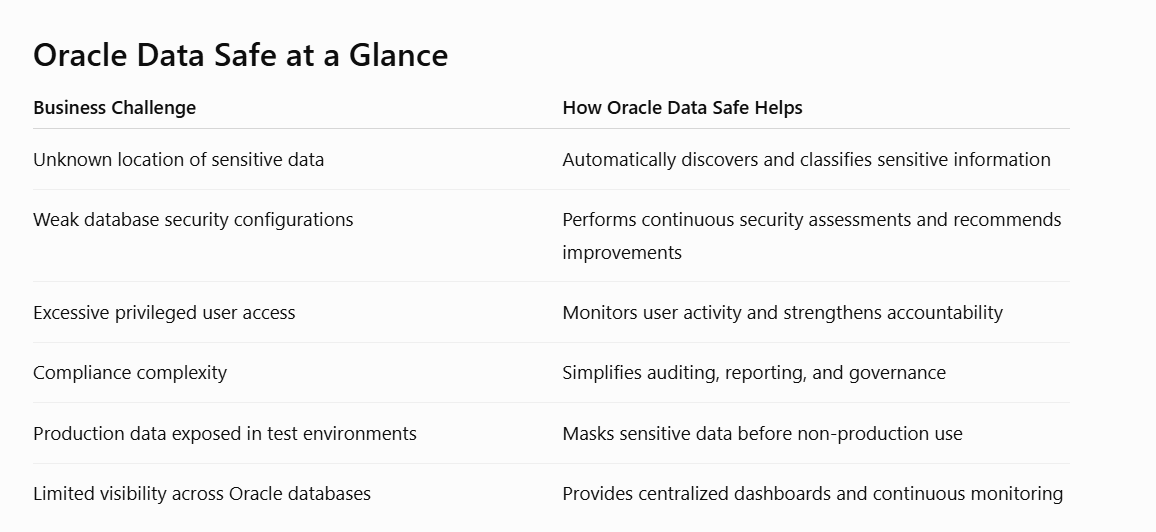 Oracle Data Safe at a Glance

| Business Challenge | How Oracle Data Safe Helps |
|---|---|
| Unknown location of sensitive data | Automatically discovers and classifies sensitive information |
| Weak database security configurations | Performs continuous security assessments and recommends improvements |
| Excessive privileged user access | Monitors user activity and strengthens accountability |
| Compliance complexity | Simplifies auditing, reporting, and governance |
| Production data exposed in test environments | Masks sensitive data before non-production use |
| Limited visibility across Oracle databases | Provides centralized dashboards and continuous monitoring |